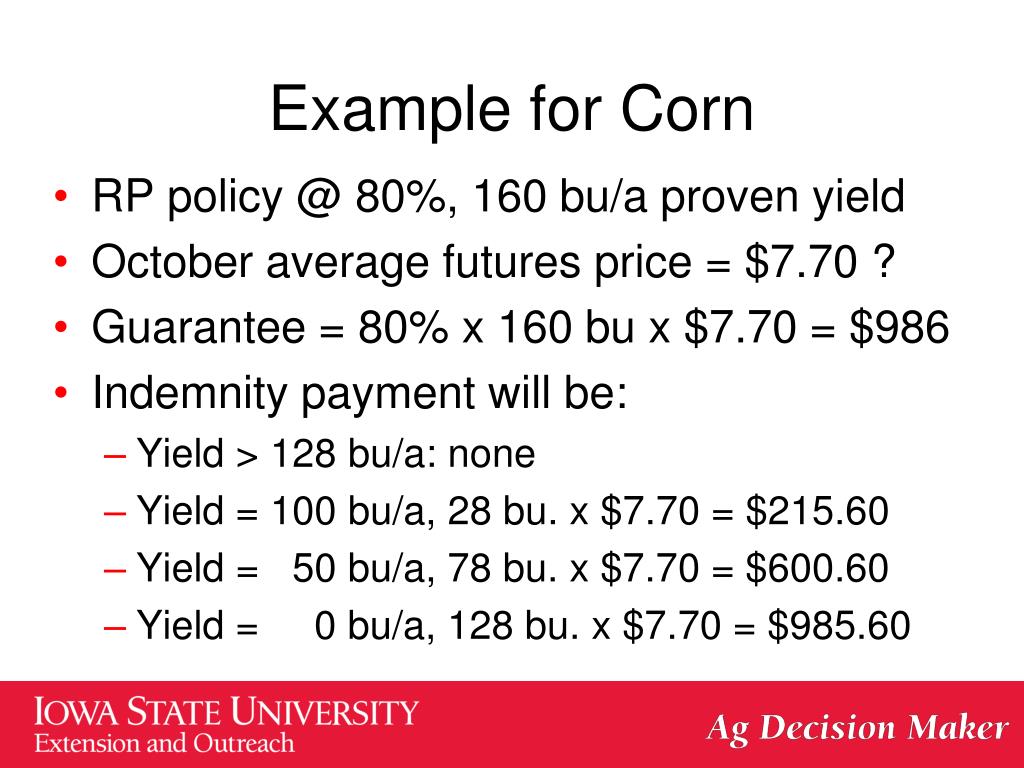 Example for Corn

• RP policy @ 80%, 160 bu/a proven yield
• October average futures price = \$7.70 ?
• Guarantee = 80% x 160 bu x \$7.70 = \$986
• Indemnity payment will be:
  – Yield > 128 bu/a: none
  – Yield = 100 bu/a, 28 bu. x \$7.70 = \$215.60
  – Yield = 50 bu/a, 78 bu. x \$7.70 = \$600.60
  – Yield = 0 bu/a, 128 bu. x \$7.70 = \$985.60

IOWA STATE UNIVERSITY
Extension and Outreach

Ag Decision Maker